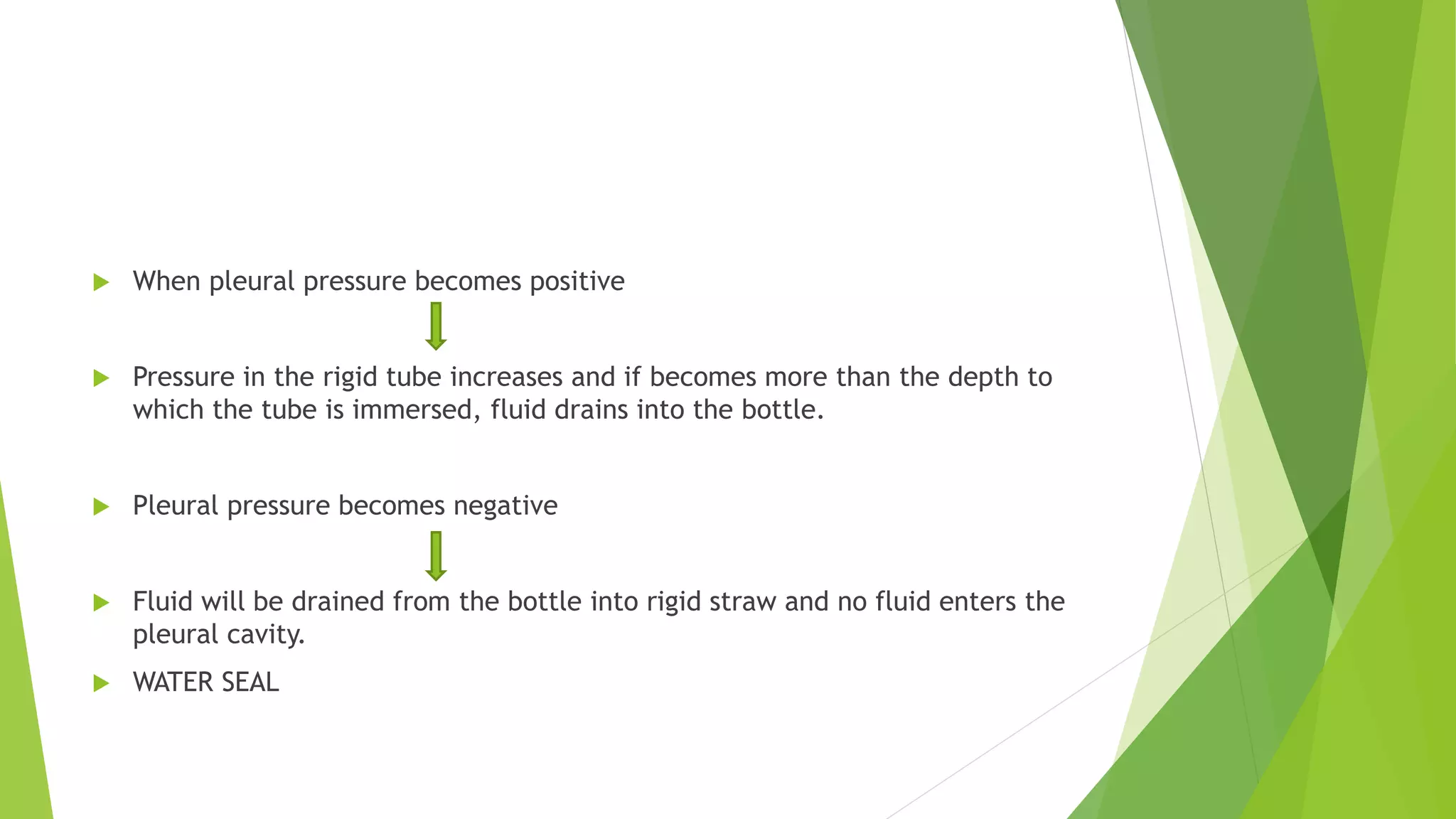 When pleural pressure becomes positive

Pressure in the rigid tube increases and if becomes more than the depth to which the tube is immersed, fluid drains into the bottle.

Pleural pressure becomes negative

Fluid will be drained from the bottle into rigid straw and no fluid enters the pleural cavity.

WATER SEAL